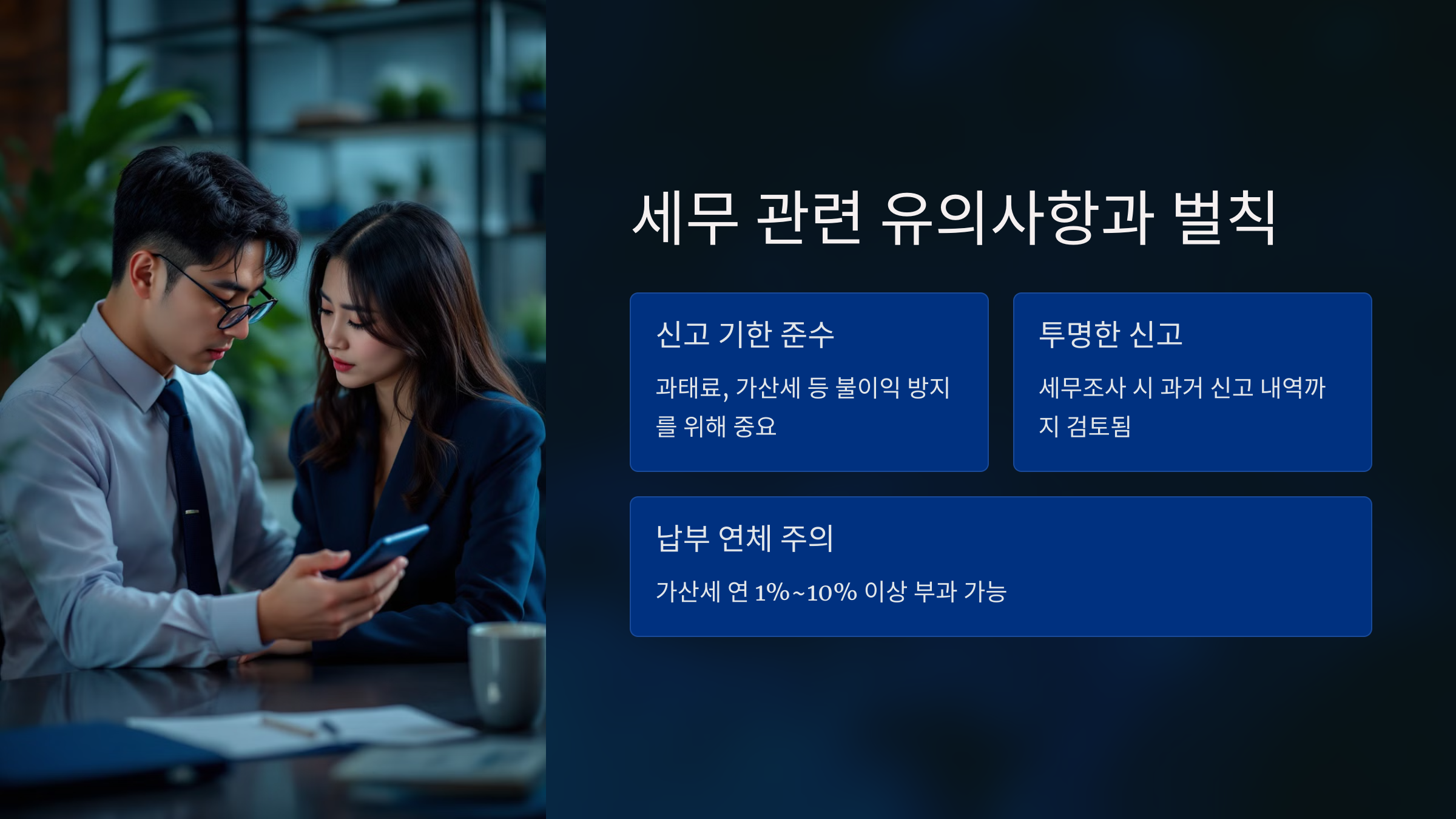 세무 관련 유의사항과 벌칙

신고 기한 준수

과태료, 가산세 등 불이익 방지를 위해 중요

투명한 신고

세무조사 시 과거 신고 내역까지 검토됨

납부 연체 주의

가산세 연 1%~10% 이상 부과 가능